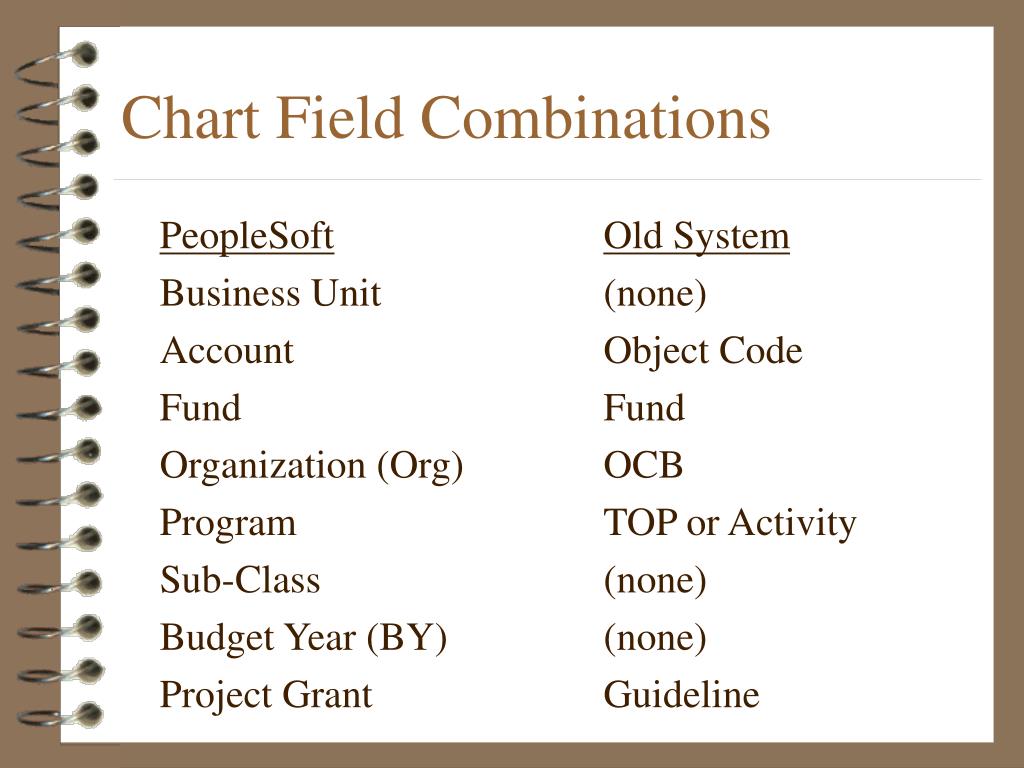 Chart Field Combinations

| PeopleSoft | Old System |
|---|---|
| Business Unit | (none) |
| Account | Object Code |
| Fund | Fund |
| Organization (Org) | OCB |
| Program | TOP or Activity |
| Sub-Class | (none) |
| Budget Year (BY) | (none) |
| Project Grant | Guideline |